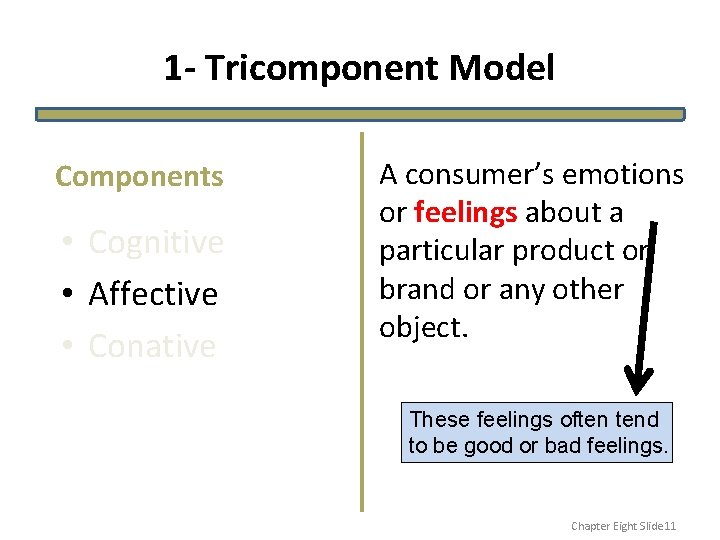 1- Tricomponent Model

Components

• Cognitive
• Affective
• Conative

A consumer's emotions or feelings about a particular product or brand or any other object.

These feelings often tend to be good or bad feelings.

Chapter Eight Slide11